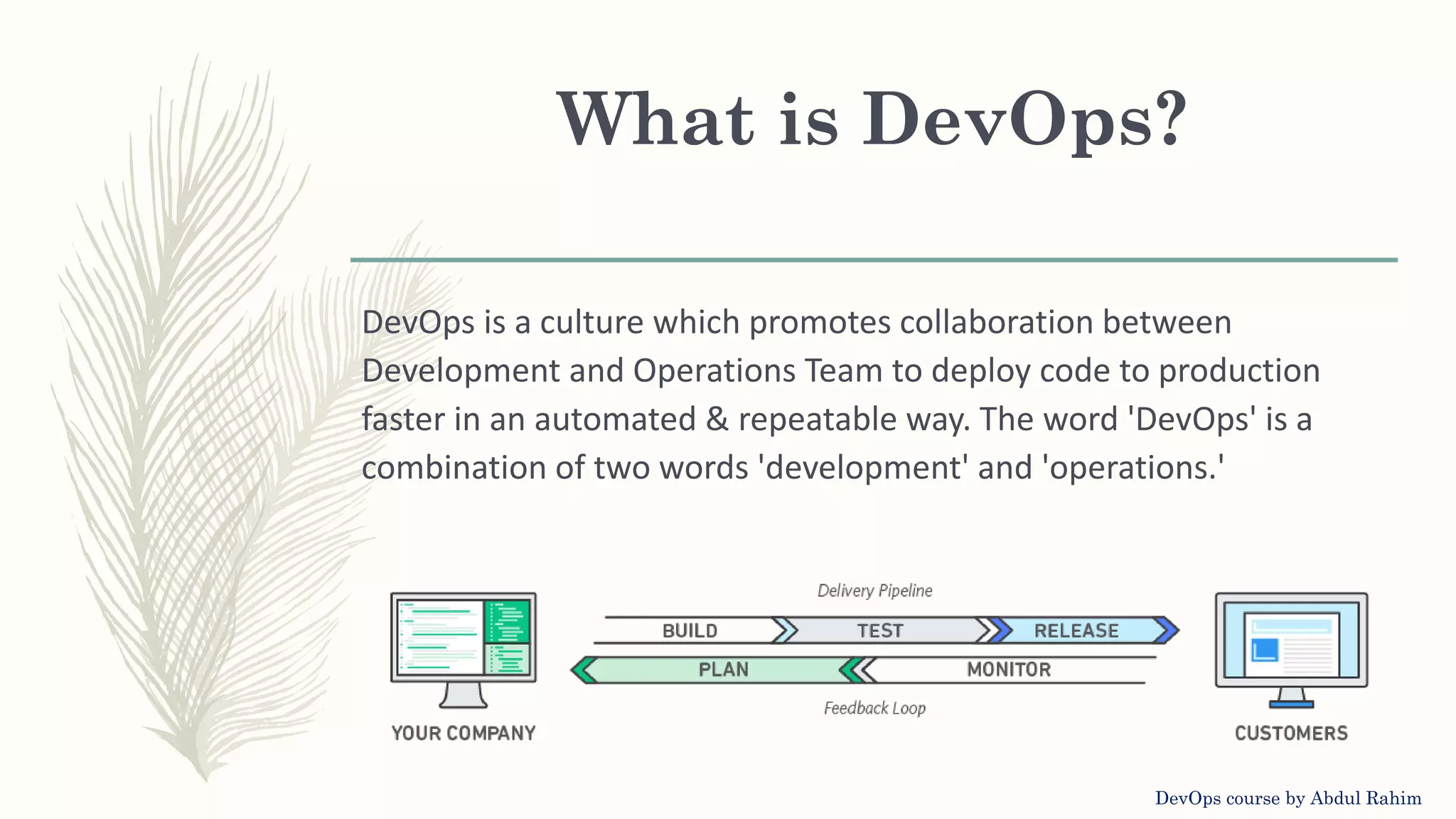 What is DevOps?

DevOps is a culture which promotes collaboration between Development and Operations Team to deploy code to production faster in an automated & repeatable way. The word 'DevOps' is a combination of two words 'development' and 'operations.'

Delivery Pipeline

BUILD TEST RELEASE

PLAN MONITOR

Feedback Loop

YOUR COMPANY

CUSTOMERS

DevOps course by Abdul Rahim